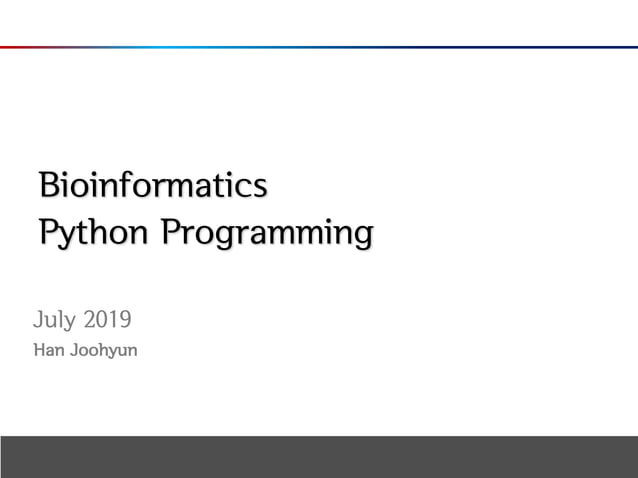 Bioinformatics
Python Programming

July 2019
Han Joohyun